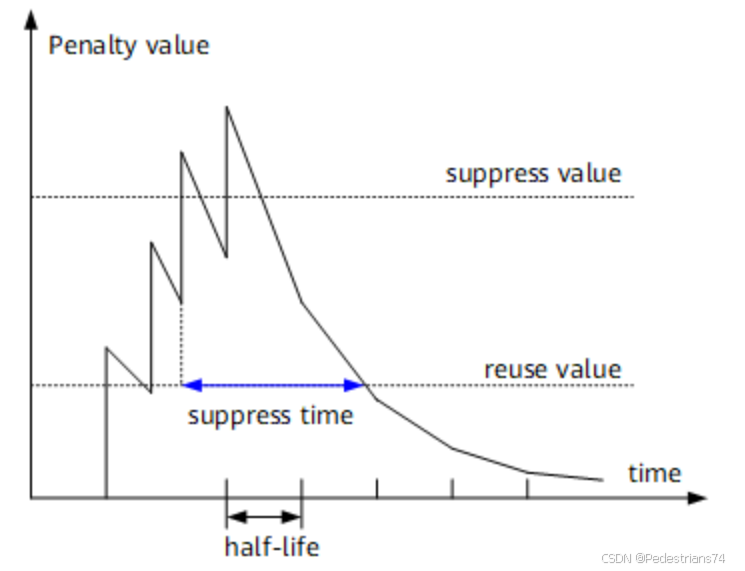 Penalty value

suppress value

reuse value

suppress time

time

half-life

CSDN @Pedestrians74